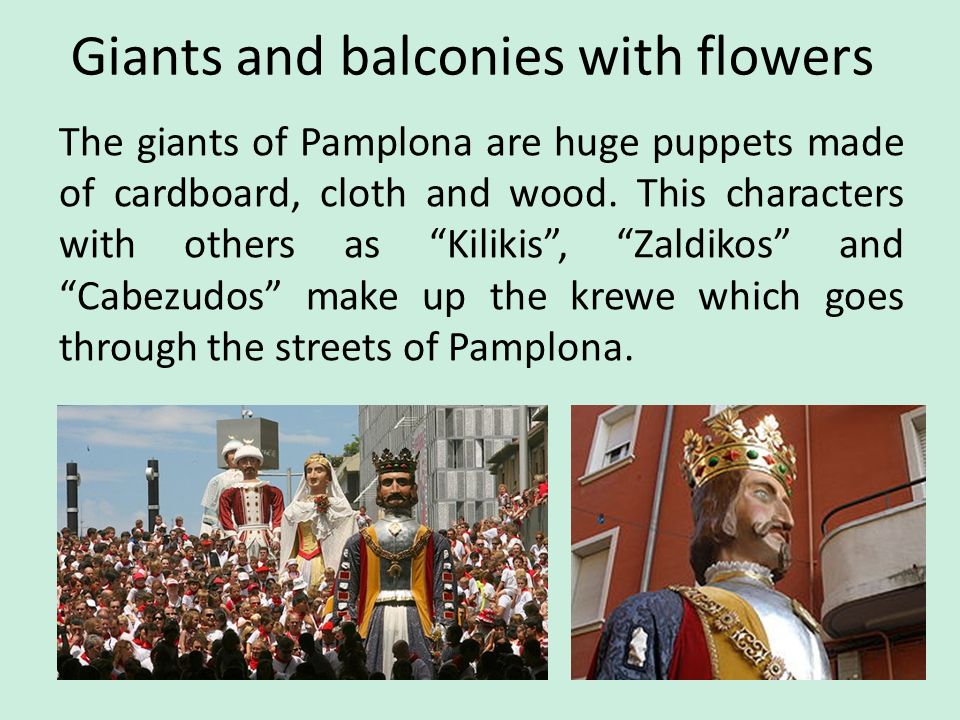 Giants and balconies with flowers

The giants of Pamplona are huge puppets made of cardboard, cloth and wood. This characters with others as “Kilikis”, “Zaldikos” and “Cabezudos” make up the krewe which goes through the streets of Pamplona.